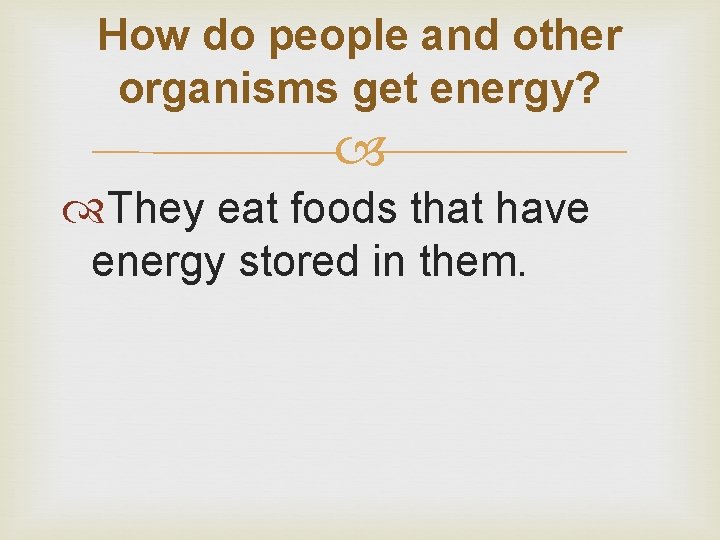 How do people and other organisms get energy?

They eat foods that have energy stored in them.